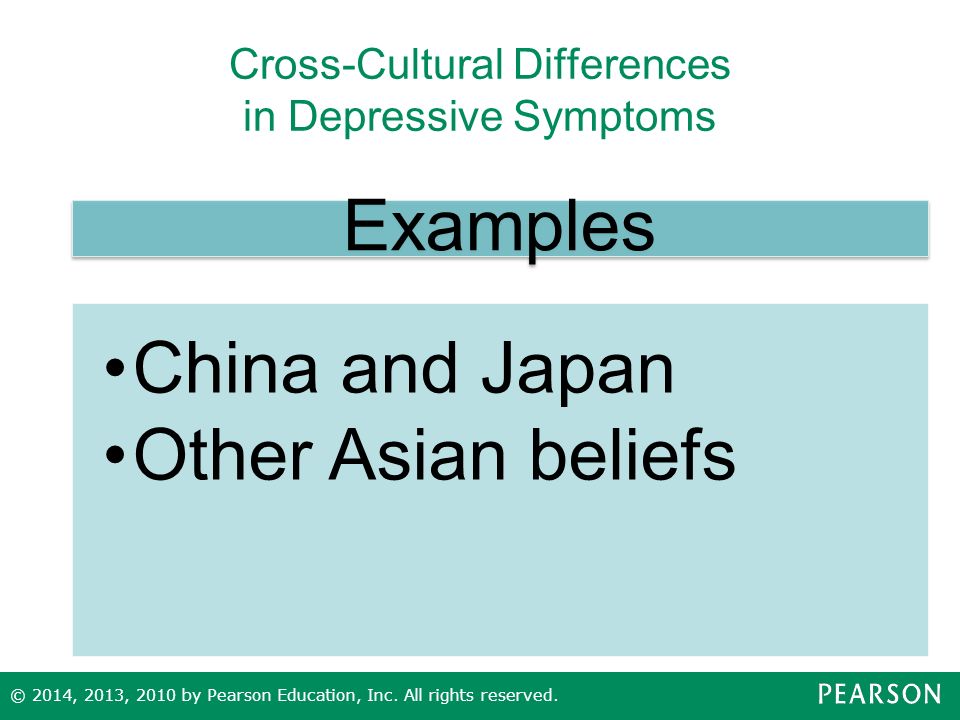 Cross-Cultural Differences in Depressive Symptoms

Examples

•China and Japan
•Other Asian beliefs

© 2014, 2013, 2010 by Pearson Education, Inc. All rights reserved.

PEARSON